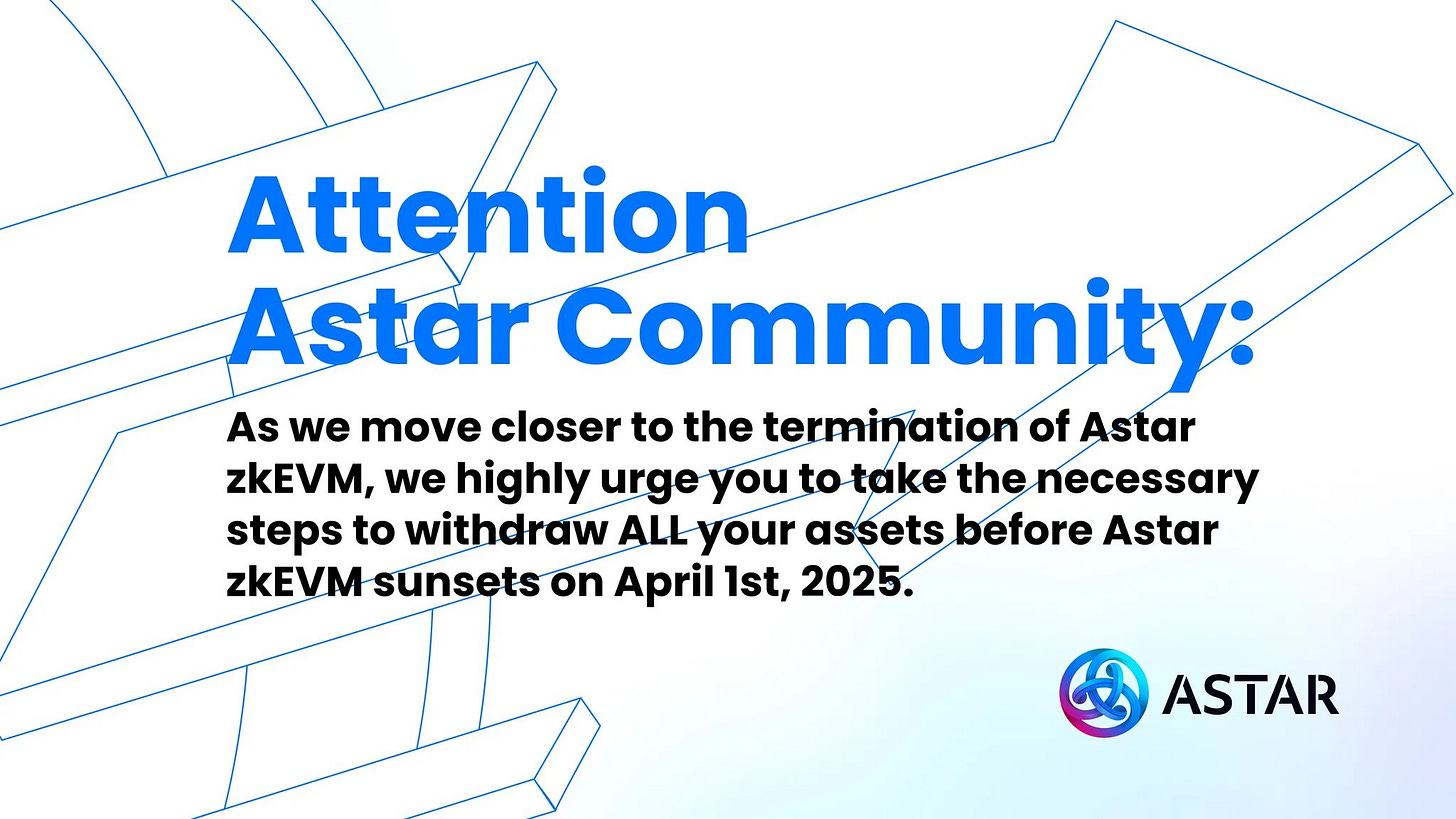 Attention Astar Community:

As we move closer to the termination of Astar zkEVM, we highly urge you to take the necessary steps to withdraw ALL your assets before Astar zkEVM sunsets on April 1st, 2025.

ASTAR